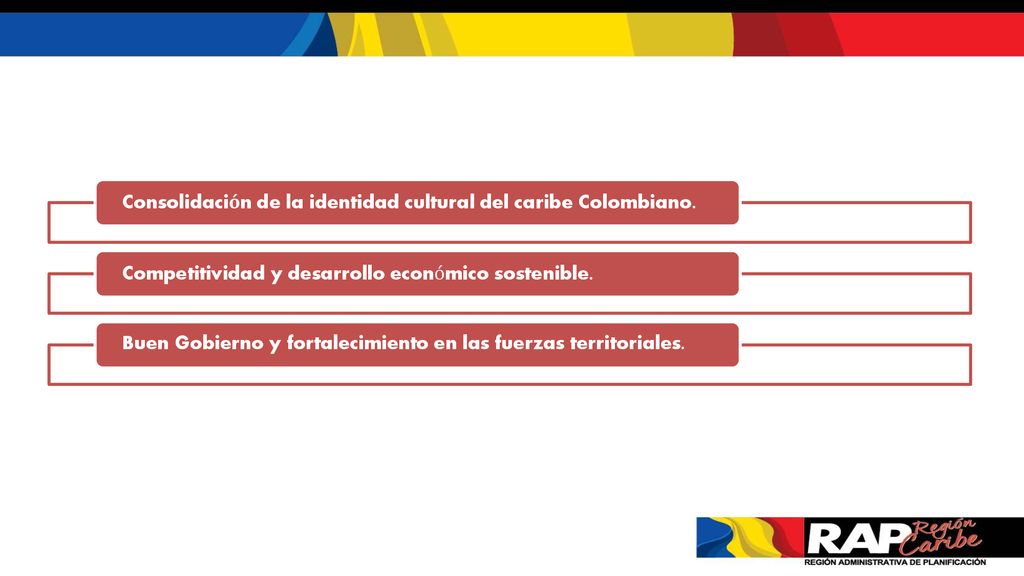 Consolidación de la identidad cultural del caribe Colombiano.

Competitividad y desarrollo económico sostenible.

Buen Gobierno y fortalecimiento en las fuerzas territoriales.

RAP Región Caribe
REGIÓN ADMINISTRATIVA DE PLANIFICACIÓN